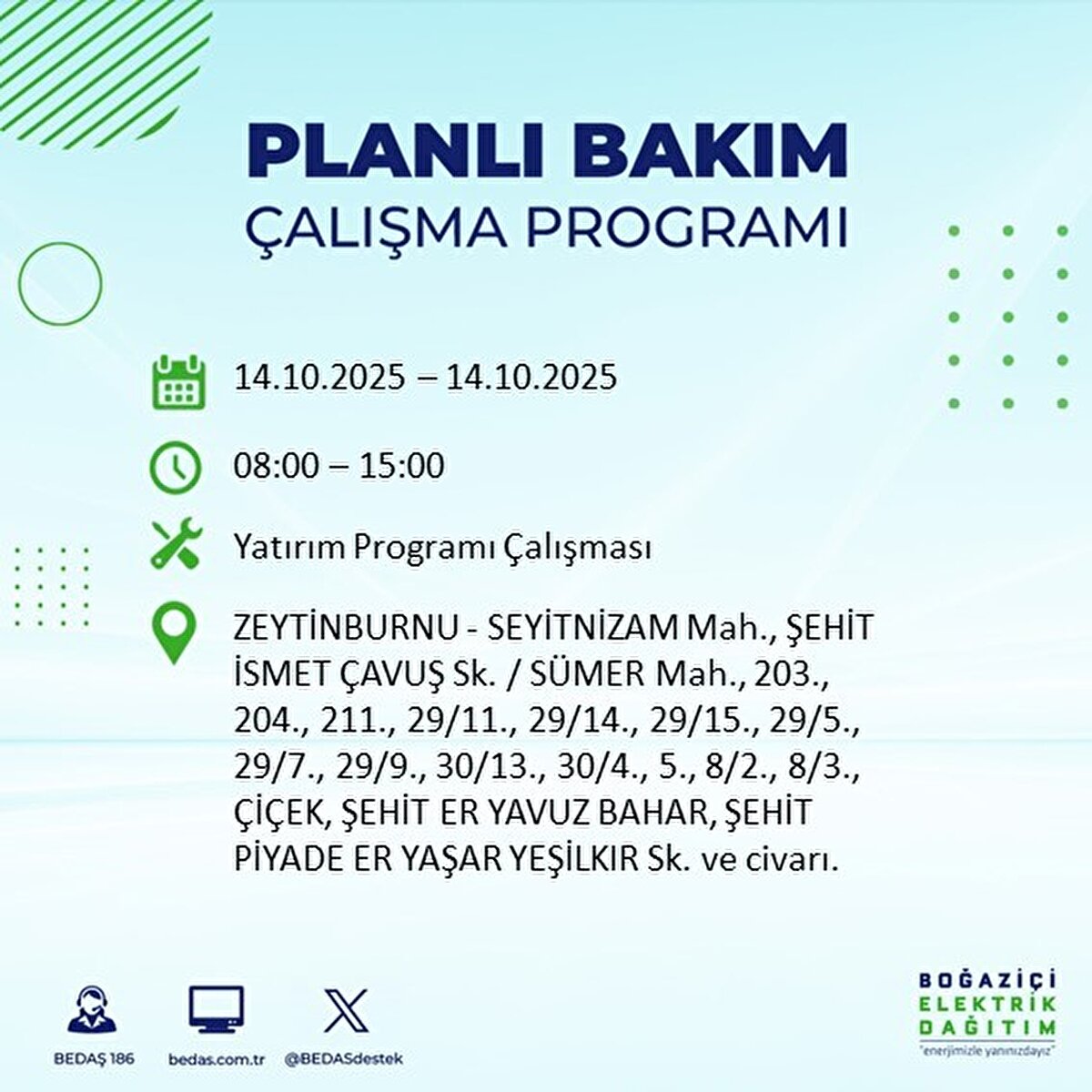 PLANLI BAKIM
ÇALIŞMA PROGRAMI

14.10.2025 – 14.10.2025

08:00 – 15:00

Yatırım Programı Çalışması

ZEYTİNBURNU - SEYİTNİZAM Mah., ŞEHİT İSMET ÇAVUŞ Sk. / SÜMER Mah., 203., 204., 211., 29/11., 29/14., 29/15., 29/5., 29/7., 29/9., 30/13., 30/4., 5., 8/2., 8/3., ÇİÇEK, ŞEHİT ER YAVUZ BAHAR, ŞEHİT PİYADE ER YAŞAR YEŞİLKIR Sk. ve civarı.

BEDAŞ 186
bedas.com.tr
@BEDASdestek

BOĞAZİÇİ
ELEKTRİK
DAĞITIM
"enerjimizle yanınızdayız"